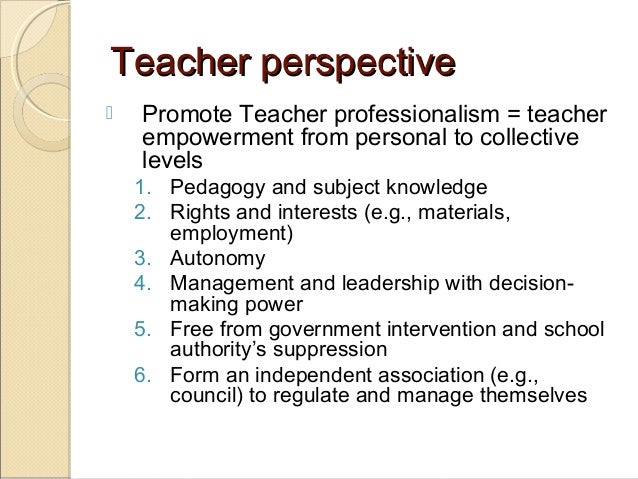 Teacher perspective

Promote Teacher professionalism = teacher empowerment from personal to collective levels

1. Pedagogy and subject knowledge
2. Rights and interests (e.g., materials, employment)
3. Autonomy
4. Management and leadership with decision-making power
5. Free from government intervention and school authority's suppression
6. Form an independent association (e.g., council) to regulate and manage themselves